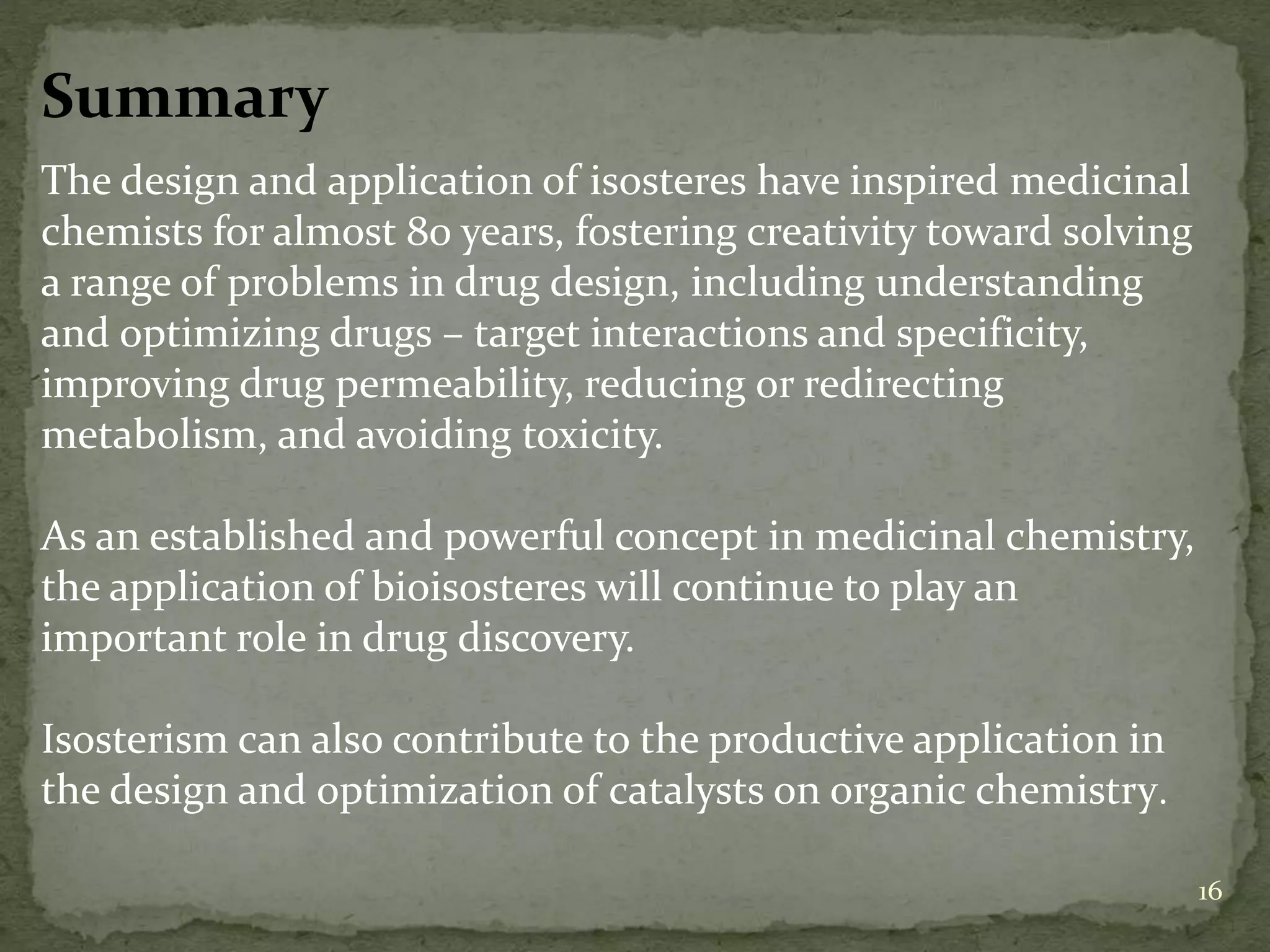 Summary

The design and application of isosteres have inspired medicinal chemists for almost 80 years, fostering creativity toward solving a range of problems in drug design, including understanding and optimizing drugs – target interactions and specificity, improving drug permeability, reducing or redirecting metabolism, and avoiding toxicity.

As an established and powerful concept in medicinal chemistry, the application of bioisosteres will continue to play an important role in drug discovery.

Isosterism can also contribute to the productive application in the design and optimization of catalysts on organic chemistry.

16